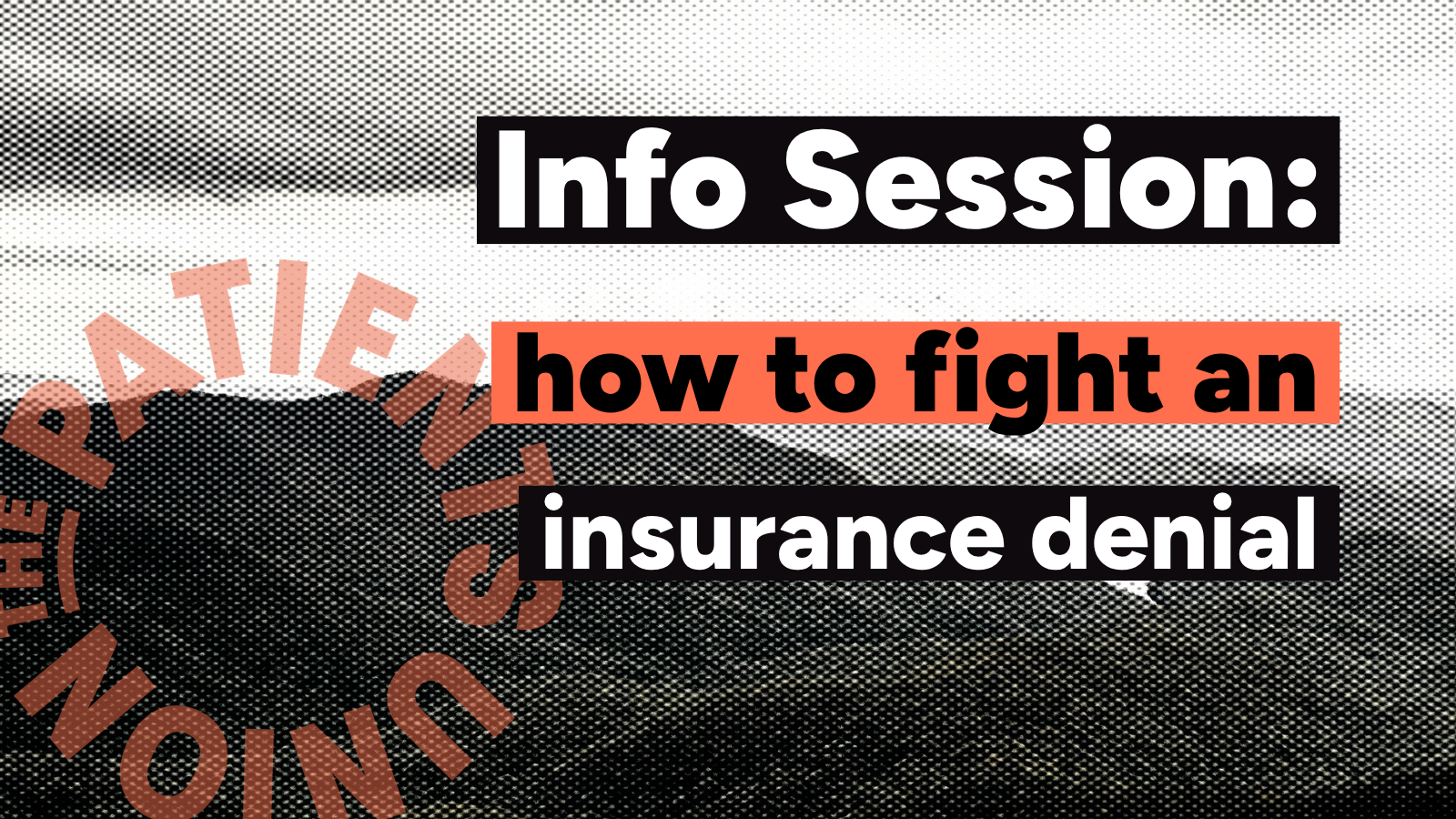 Info Session:
how to fight an insurance denial

THE PATIENTS UNION